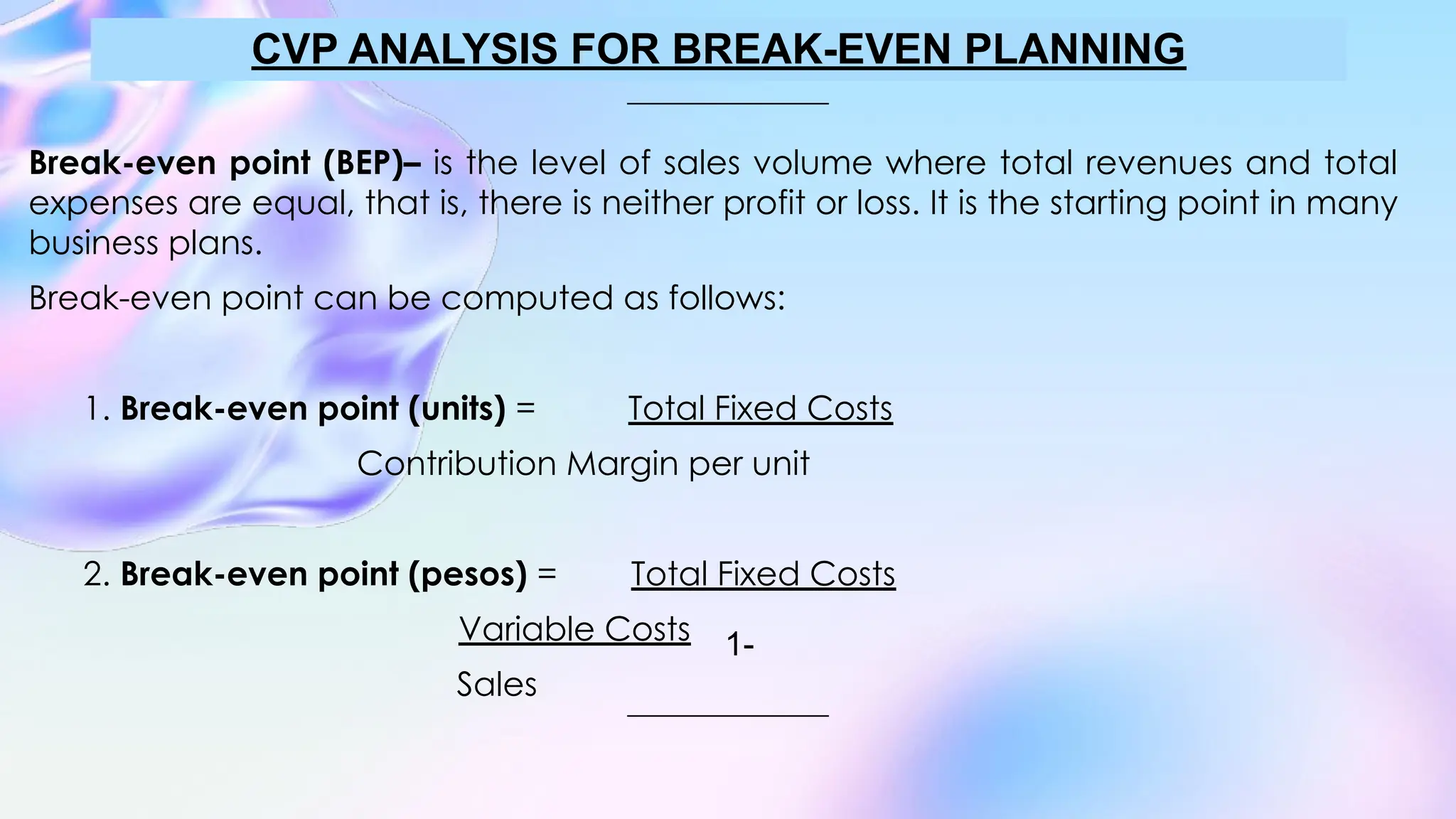 CVP ANALYSIS FOR BREAK-EVEN PLANNING

**Break-even point (BEP)–** is the level of sales volume where total revenues and total expenses are equal, that is, there is neither profit or loss. It is the starting point in many business plans.

Break-even point can be computed as follows:

1. **Break-even point (units)** = Total Fixed Costs
Contribution Margin per unit

2. **Break-even point (pesos)** = Total Fixed Costs
Variable Costs 1-
Sales